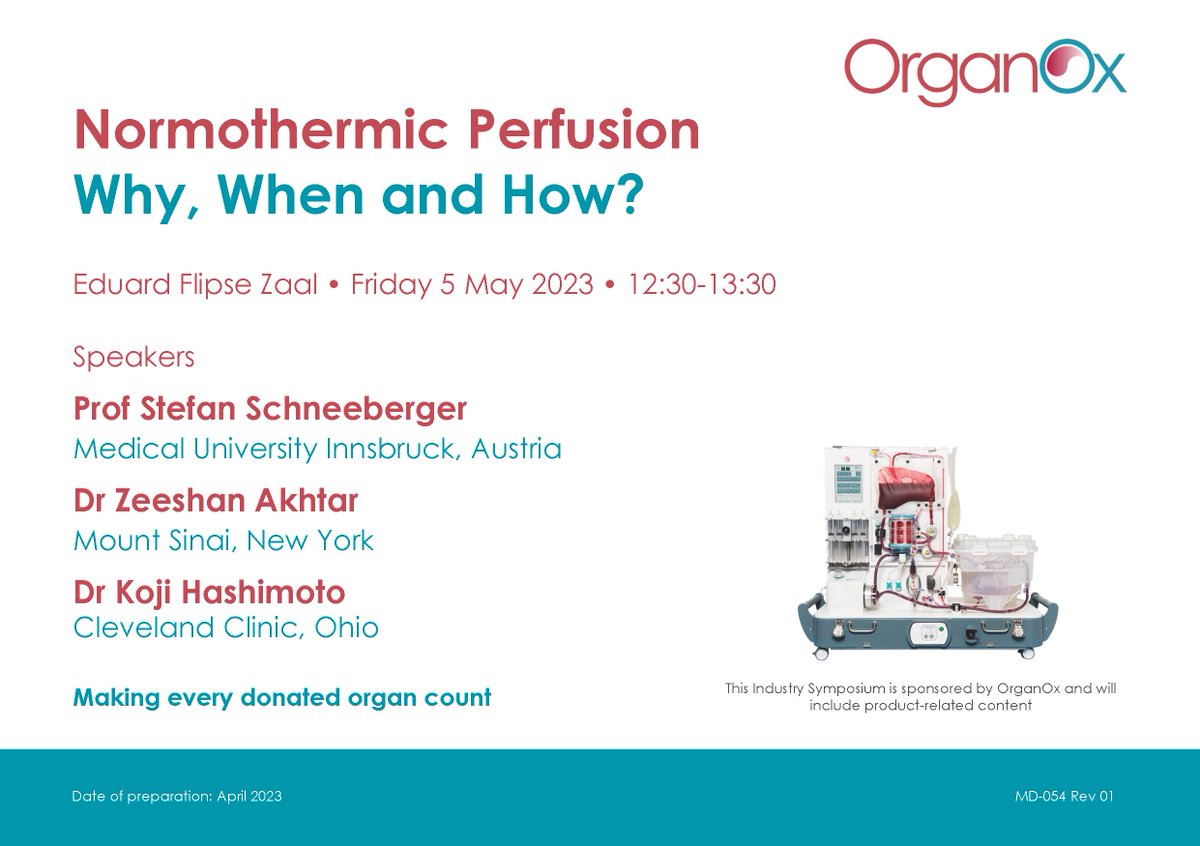 OrganOx

Normothermic Perfusion
Why, When and How?

Eduard Flipse Zaal • Friday 5 May 2023 • 12:30-13:30

Speakers

Prof Stefan Schneeberger
Medical University Innsbruck, Austria

Dr Zeeshan Akhtar
Mount Sinai, New York

Dr Koji Hashimoto
Cleveland Clinic, Ohio

Making every donated organ count

This Industry Symposium is sponsored by OrganOx and will include product-related content

Date of preparation: April 2023

MD-054 Rev 01